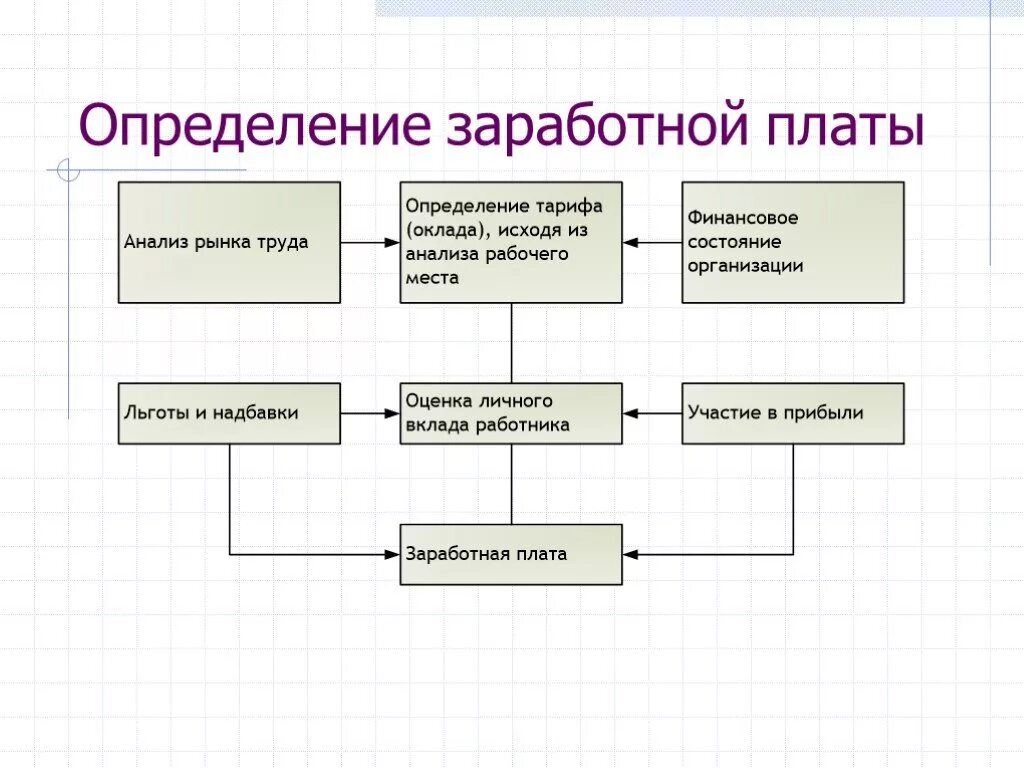 Определение заработной платы

Анализ рынка труда

Определение тарифа (оклада), исходя из анализа рабочего места

Финансовое состояние организации

Льготы и надбавки

Оценка личного вклада работника

Участие в прибыли

Заработная плата